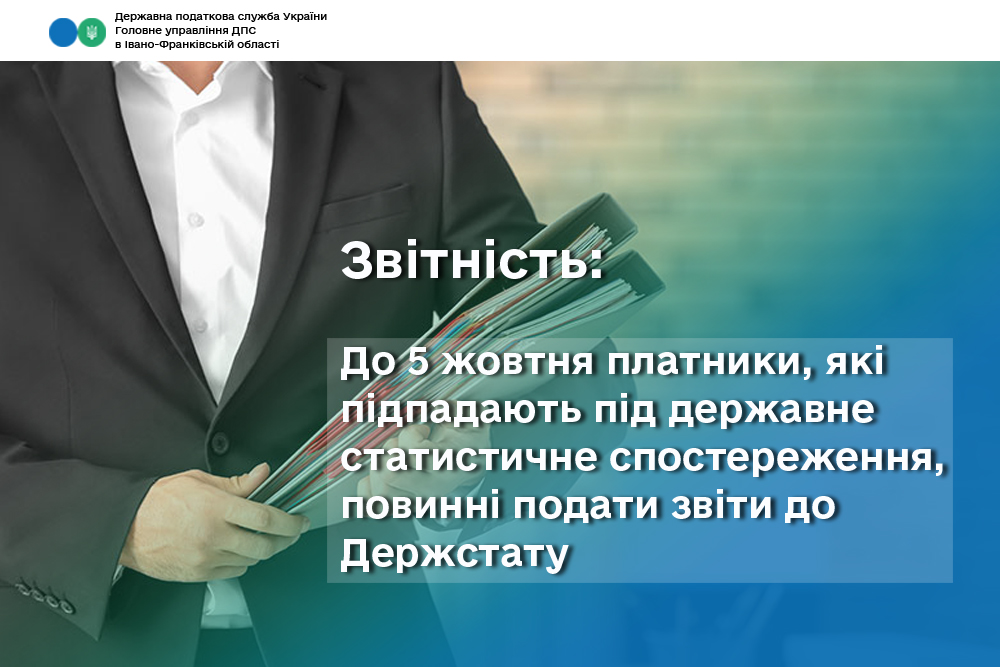 Державна податкова служба України
Головне управління ДПС
в Івано-Франківській області

Звітність:

До 5 жовтня платники, які підпадають під державне статистичне спостереження, повинні подати звіти до Держстату